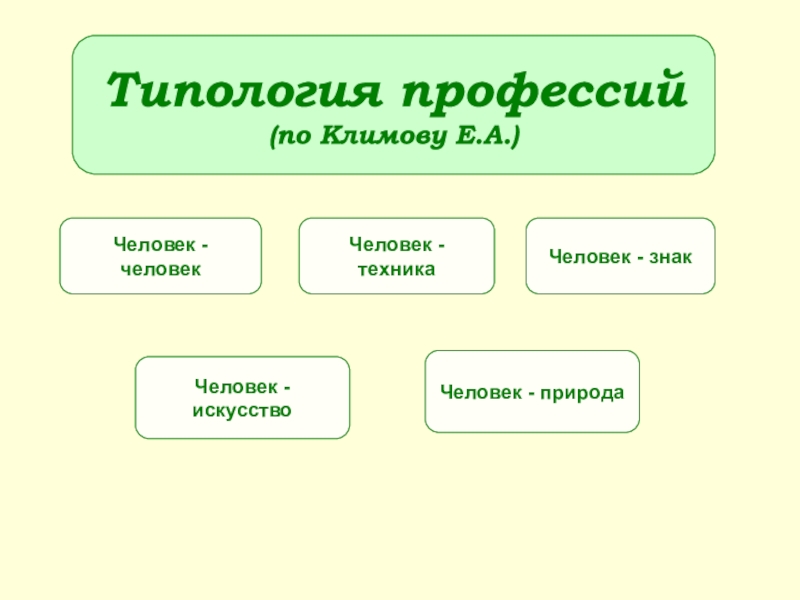 Типология профессий
(по Климову Е.А.)

Человек - человек

Человек - техника

Человек - знак

Человек - искусство

Человек - природа